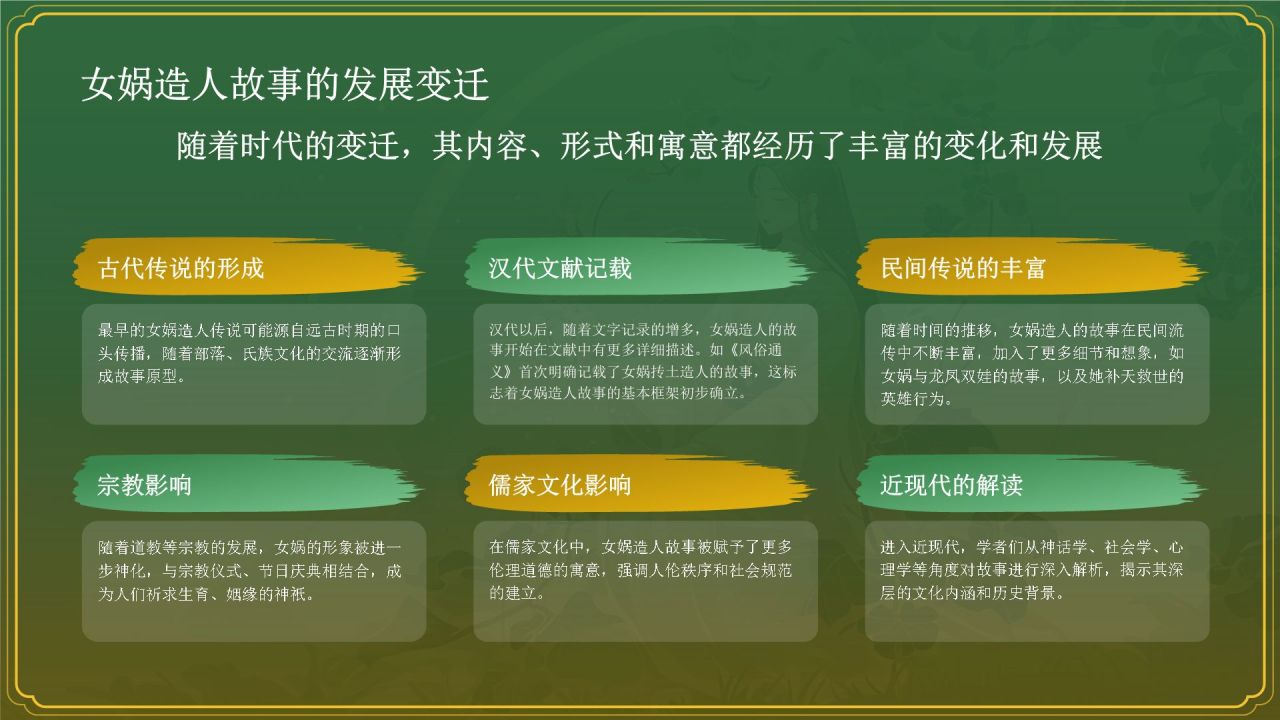 女娲造人故事的发展变迁

随着时代的变迁，其内容、形式和寓意都经历了丰富的变化和发展

古代传说的形成

最早的女娲造人传说可能源自远古时期的口头传播，随着部落、氏族文化的交流逐渐形成故事原型。

汉代文献记载

汉代以后，随着文字记录的增多，女娲造人的故事开始在文献中有更多详细描述。如《风俗通义》首次明确记载了女娲抟土造人的故事，这标志着女娲造人故事的基本框架初步确立。

民间传说的丰富

随着时间的推移，女娲造人的故事在民间流传中不断丰富，加入了更多细节和想象，如女娲与龙凤双娃的故事，以及她补天救世的英雄行为。

宗教影响

随着道教等宗教的发展，女娲的形象被进一步神化，与宗教仪式、节日庆典相结合，成为人们祈求生育、姻缘的神祇。

儒家文化影响

在儒家文化中，女娲造人故事被赋予了更多伦理道德的寓意，强调人伦秩序和社会规范的建立。

近现代的解读

进入近现代，学者们从神话学、社会学、心理学等角度对故事进行深入解析，揭示其深层的文化内涵和历史背景。